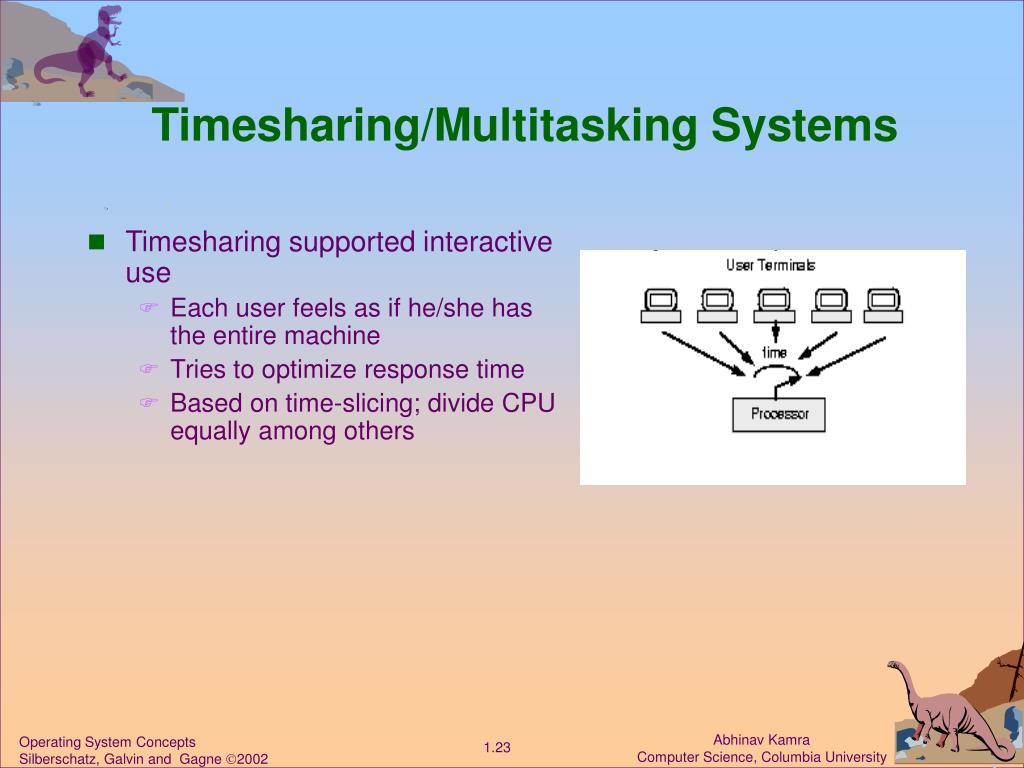 Timesharing/Multitasking Systems

Timesharing supported interactive use

Each user feels as if he/she has the entire machine

Tries to optimize response time

Based on time-slicing; divide CPU equally among others

User Terminals

time

Processor

Operating System Concepts
Silberschatz, Galvin and Gagne ©2002

1.23

Abhinav Kamra
Computer Science, Columbia University